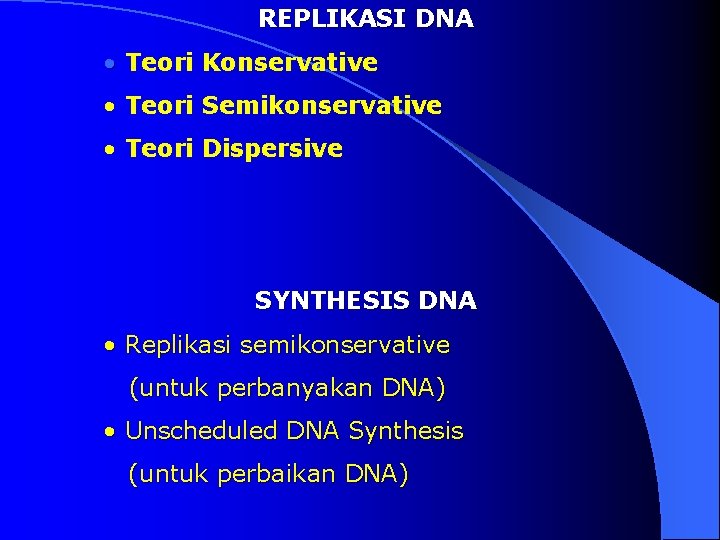 REPLIKASI DNA

• Teori Konservative
• Teori Semikonservative
• Teori Dispersive

SYNTHESIS DNA

• Replikasi semikonservative (untuk perbanyakan DNA)
• Unscheduled DNA Synthesis (untuk perbaikan DNA)